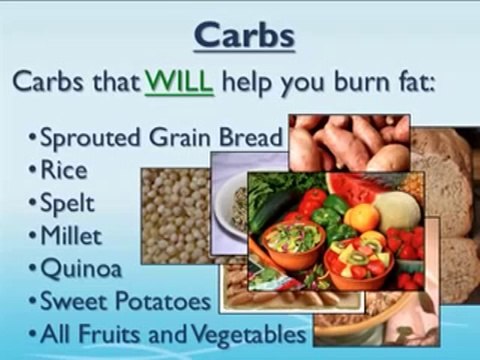 Carbs

Carbs that WILL help you burn fat:

• Sprouted Grain Bread
• Rice
• Spelt
• Millet
• Quinoa
• Sweet Potatoes
• All Fruits and Vegetables